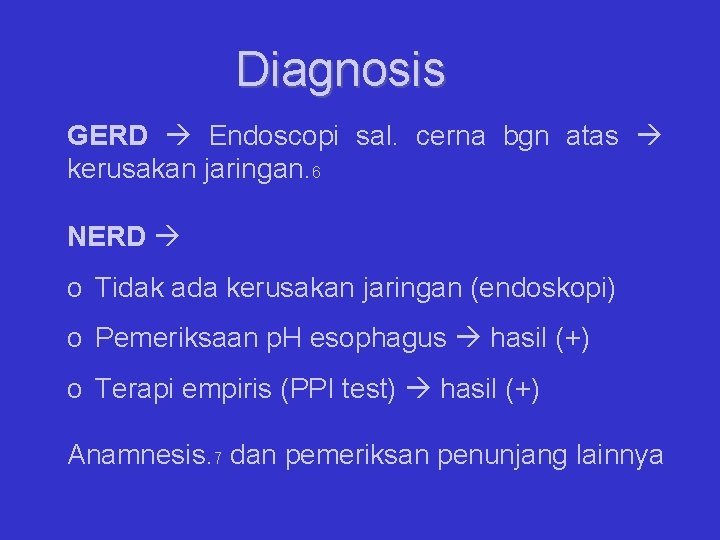 Diagnosis

GERD → Endoscopi sal. cerna bgn atas → kerusakan jaringan.6

NERD →

o Tidak ada kerusakan jaringan (endoskopi)

o Pemeriksaan pH esophagus → hasil (+)

o Terapi empiris (PPI test) → hasil (+)

Anamnesis.7 dan pemeriksan penunjang lainnya